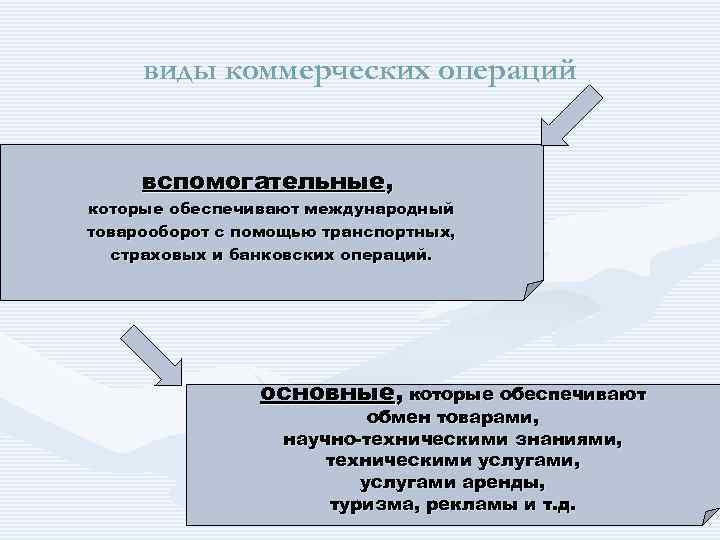 виды коммерческих операций

вспомогательные, которые обеспечивают международный товарооборот с помощью транспортных, страховых и банковских операций.

основные, которые обеспечивают обмен товарами, научно-техническими знаниями, техническими услугами, услугами аренды, туризма, рекламы и т.д.